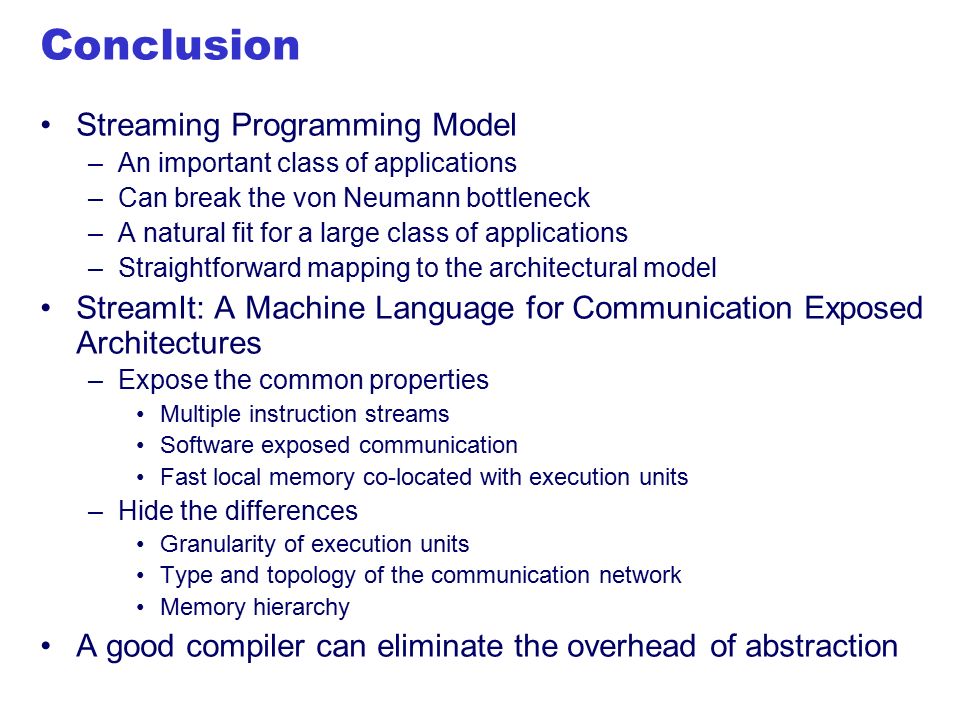 Conclusion

• Streaming Programming Model
– An important class of applications
– Can break the von Neumann bottleneck
– A natural fit for a large class of applications
– Straightforward mapping to the architectural model

• StreamIt: A Machine Language for Communication Exposed Architectures
– Expose the common properties
• Multiple instruction streams
• Software exposed communication
• Fast local memory co-located with execution units
– Hide the differences
• Granularity of execution units
• Type and topology of the communication network
• Memory hierarchy

• A good compiler can eliminate the overhead of abstraction